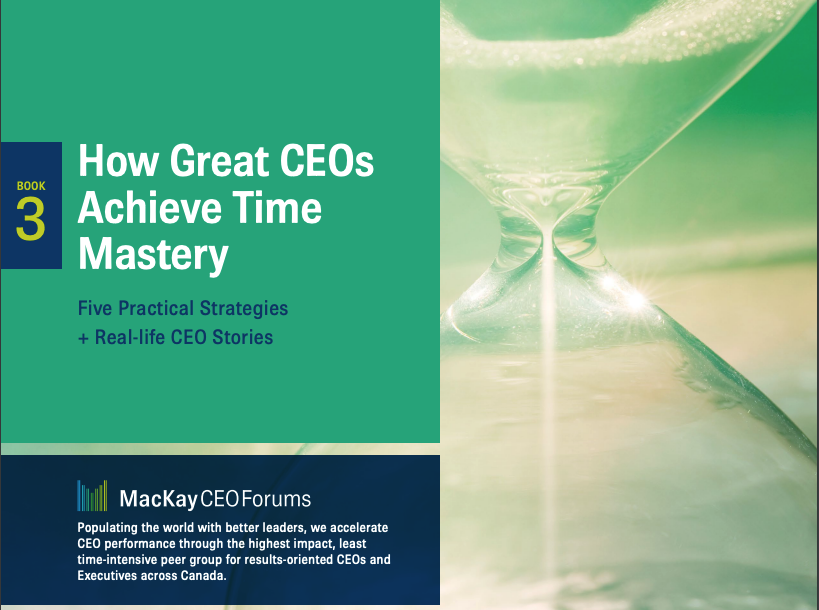 BOOK
3

How Great CEOs Achieve Time Mastery

Five Practical Strategies
+ Real-life CEO Stories

MacKay CEO Forums

Populating the world with better leaders, we accelerate CEO performance through the highest impact, least time-intensive peer group for results-oriented CEOs and Executives across Canada.